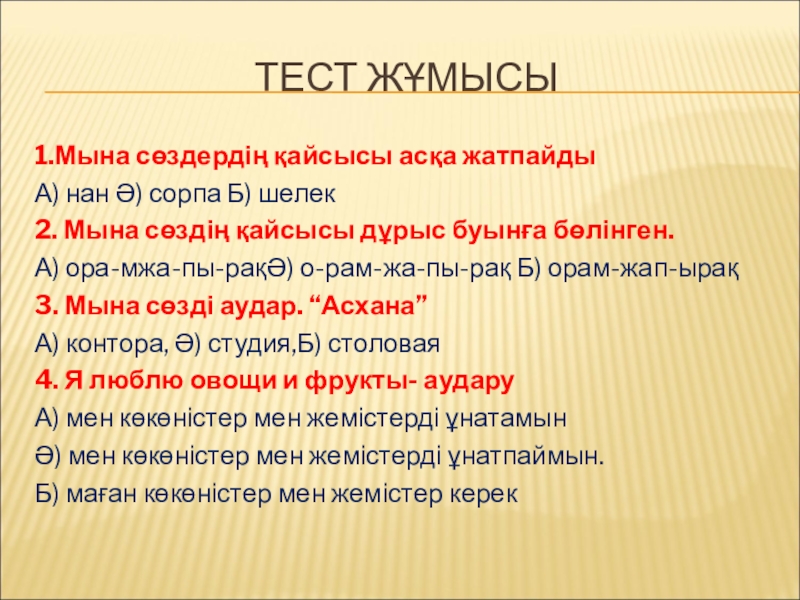 ТЕСТ ЖҰМЫСЫ

1.Мына сөздердің қайсысы асқа жатпайды

А) нан Ә) сорпа Б) шелек

2. Мына сөздің қайсысы дұрыс буынға бөлінген.

А) ора-мжа-пы-рақӘ) о-рам-жа-пы-рақ Б) орам-жап-ырақ

3. Мына сөзді аудар. “Асхана”

А) контора, Ә) студия,Б) столовая

4. Я люблю овощи и фрукты- аудару

А) мен көкөністер мен жемістерді ұнатамын

Ә) мен көкөністер мен жемістерді ұнатпаймын.

Б) маған көкөністер мен жемістер керек